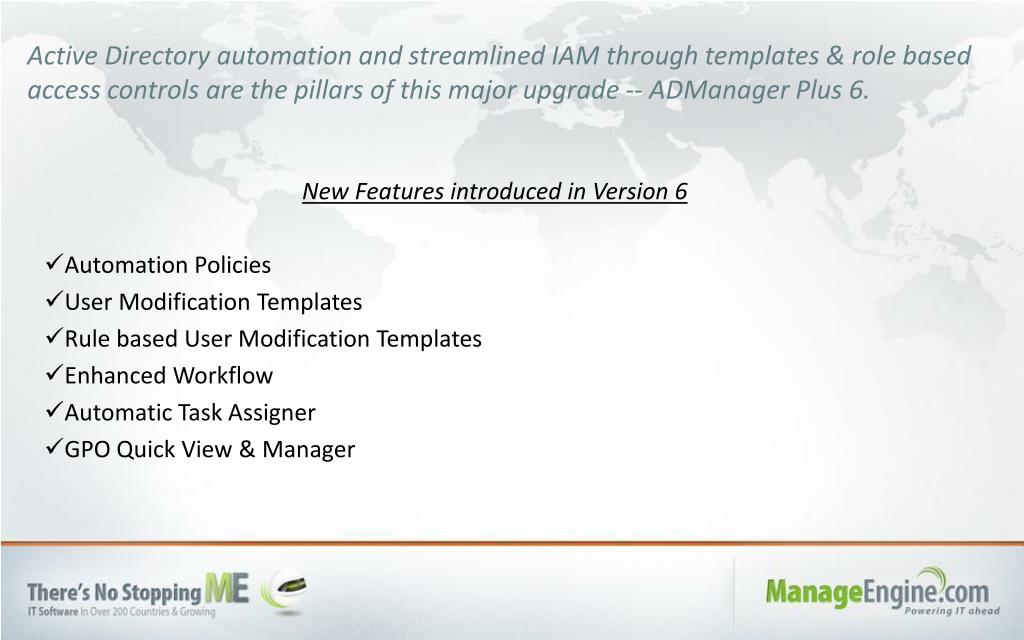 Active Directory automation and streamlined IAM through templates & role based access controls are the pillars of this major upgrade -- ADManager Plus 6.

New Features introduced in Version 6

✓Automation Policies
✓User Modification Templates
✓Rule based User Modification Templates
✓Enhanced Workflow
✓Automatic Task Assigner
✓GPO Quick View & Manager

There's No Stopping ME
IT Software In Over 200 Countries & Growing

ManageEngine.com
Powering IT ahead